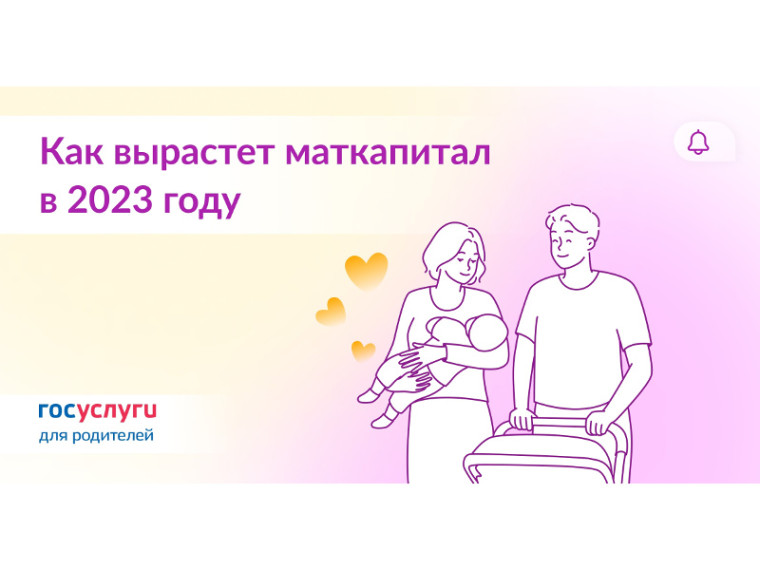 Как вырастет маткапитал в 2023 году

госуслуги
для родителей